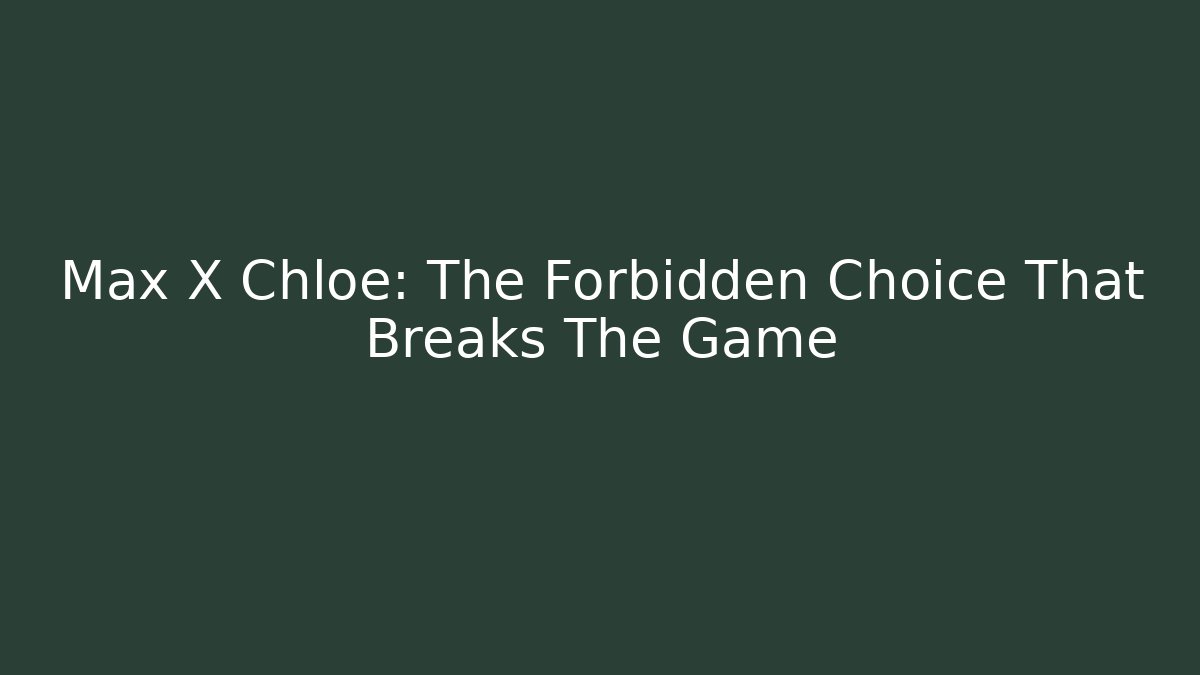 Max X Chloe: The Forbidden Choice That Breaks The Game